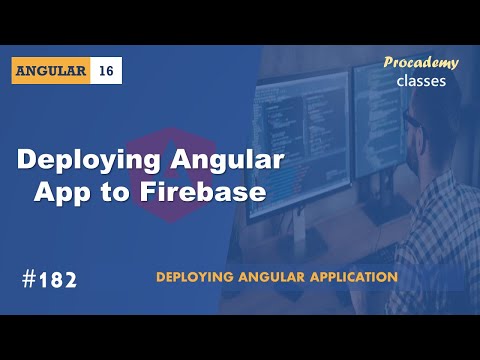 ANGULAR 16

Procademy
classes

Deploying Angular
App to Firebase

#182

DEPLOYING ANGULAR APPLICATION